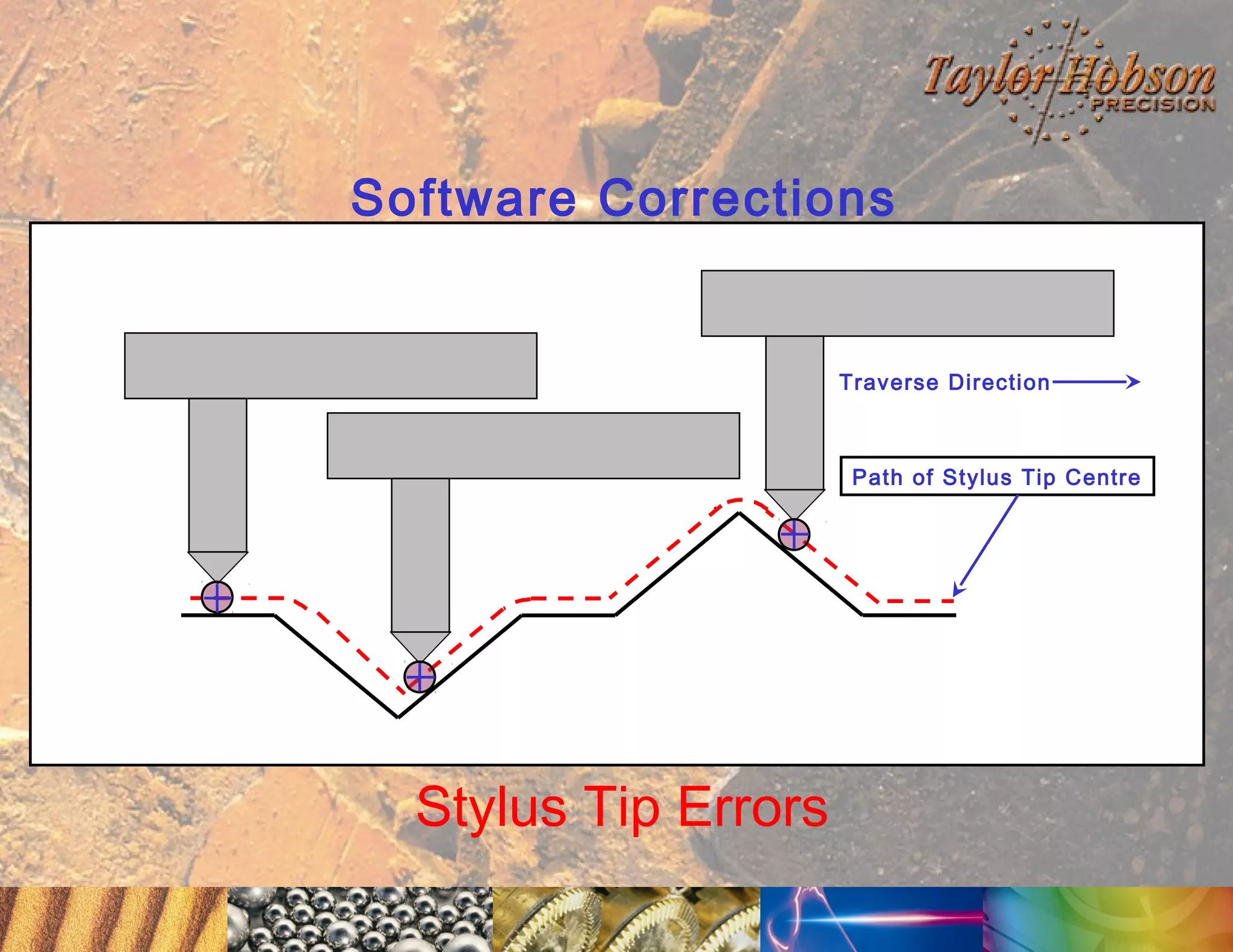 Taylor Hobson PRECISION

Software Corrections

Traverse Direction

Path of Stylus Tip Centre

Stylus Tip Errors